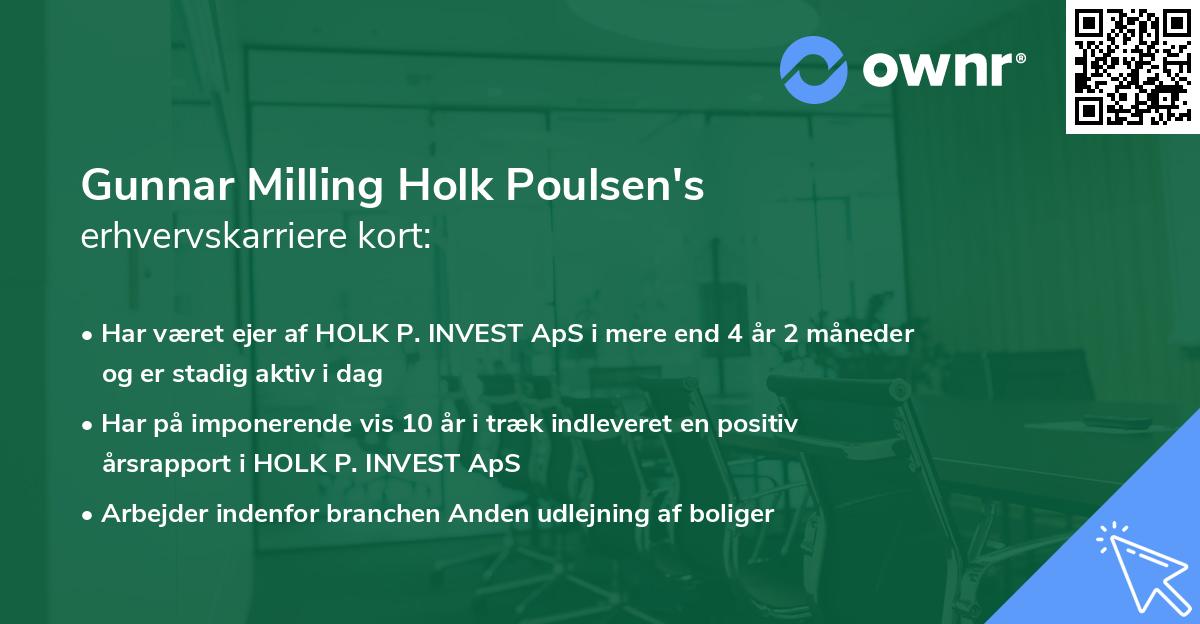 ownr®

Gunnar Milling Holk Poulsen's erhvervskarriere kort:

• Har været ejer af HOLK P. INVEST ApS i mere end 4 år 2 måneder og er stadig aktiv i dag

• Har på imponerende vis 10 år i træk indleveret en positiv årsrapport i HOLK P. INVEST ApS

• Arbejder indenfor branchen Anden udlejning af boliger